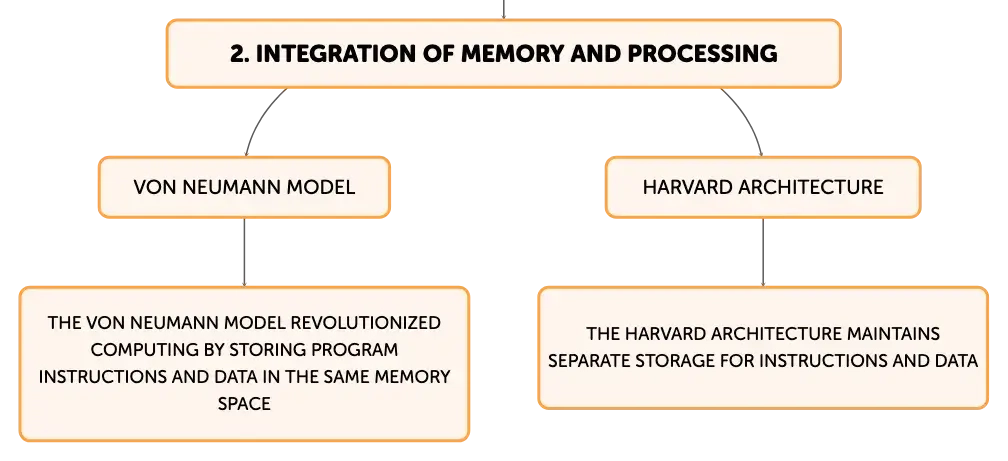 2. INTEGRATION OF MEMORY AND PROCESSING

VON NEUMANN MODEL

THE VON NEUMANN MODEL REVOLUTIONIZED COMPUTING BY STORING PROGRAM INSTRUCTIONS AND DATA IN THE SAME MEMORY SPACE

HARVARD ARCHITECTURE

THE HARVARD ARCHITECTURE MAINTAINS SEPARATE STORAGE FOR INSTRUCTIONS AND DATA